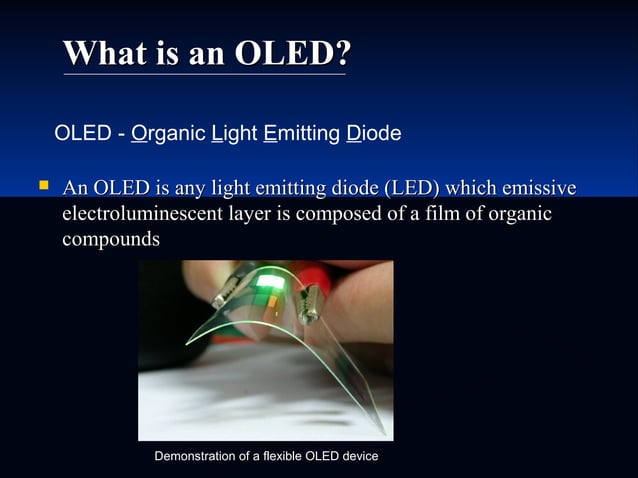 What is an OLED?

OLED - Organic Light Emitting Diode

An OLED is any light emitting diode (LED) which emissive electroluminescent layer is composed of a film of organic compounds

Demonstration of a flexible OLED device